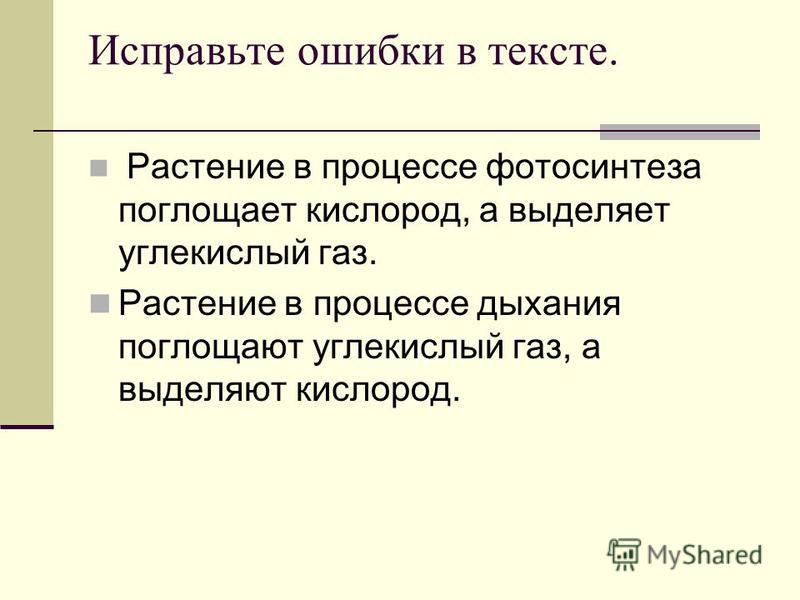 Исправьте ошибки в тексте.

Растение в процессе фотосинтеза поглощает кислород, а выделяет углекислый газ.

Растение в процессе дыхания поглощают углекислый газ, а выделяют кислород.

MyShared